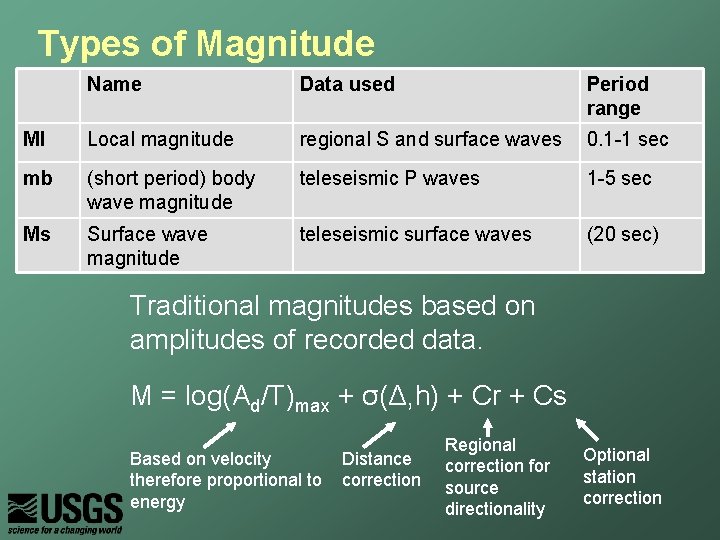 Types of Magnitude

| | Name | Data used | Period range |
|---|---|---|---|
| Ml | Local magnitude | regional S and surface waves | 0.1-1 sec |
| mb | (short period) body wave magnitude | teleseismic P waves | 1-5 sec |
| Ms | Surface wave magnitude | teleseismic surface waves | (20 sec) |

Traditional magnitudes based on amplitudes of recorded data.

$M = \log(A_d/T)_{max} + \sigma(\Delta,h) + Cr + Cs$

Based on velocity therefore proportional to energy

Distance correction

Regional correction for source directionality

Optional station correction

USGS
science for a changing world